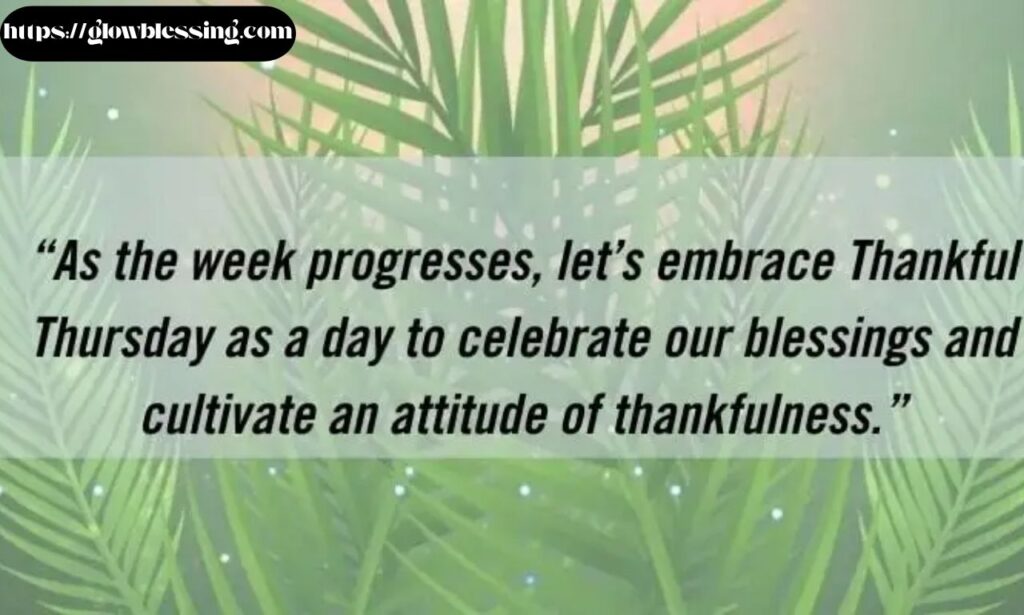 https://glowblessing.com

“As the week progresses, let’s embrace Thankful Thursday as a day to celebrate our blessings and cultivate an attitude of thankfulness.”